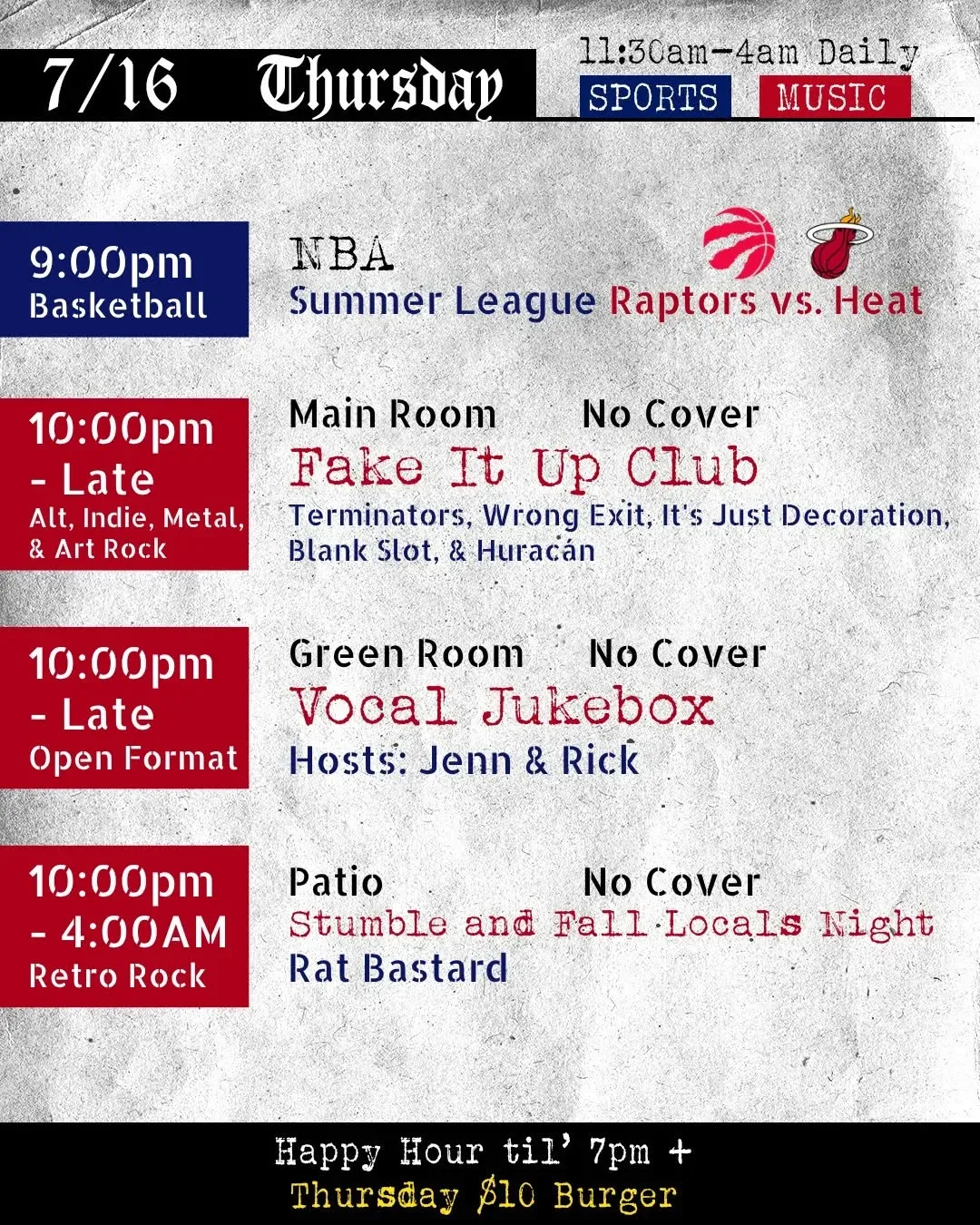 7/16 Thursday

11:30am-4am Daily
SPORTS MUSIC

9:00pm
Basketball

NBA
Summer League Raptors vs. Heat

10:00pm
- Late
Alt, Indie, Metal, & Art Rock

Main Room No Cover
Fake It Up Club
Terminators, Wrong Exit, It's Just Decoration, Blank Slot, & Huracán

10:00pm
- Late
Open Format

Green Room No Cover
Vocal Jukebox
Hosts: Jenn & Rick

10:00pm
- 4:00AM
Retro Rock

Patio No Cover
Stumble and Fall Locals Night
Rat Bastard

Happy Hour til' 7pm +
Thursday $10 Burger